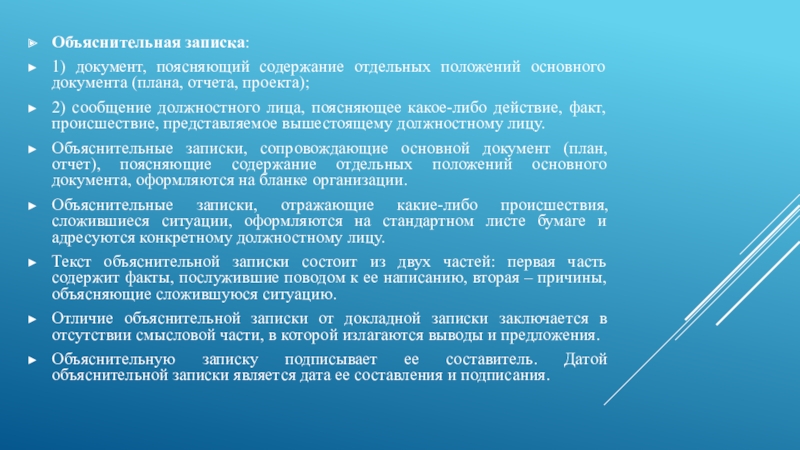 Объяснительная записка:

1) документ, поясняющий содержание отдельных положений основного документа (плана, отчета, проекта);

2) сообщение должностного лица, поясняющее какое-либо действие, факт, происшествие, представляемое вышестоящему должностному лицу.

Объяснительные записки, сопровождающие основной документ (план, отчет), поясняющие содержание отдельных положений основного документа, оформляются на бланке организации.

Объяснительные записки, отражающие какие-либо происшествия, сложившиеся ситуации, оформляются на стандартном листе бумаге и адресуются конкретному должностному лицу.

Текст объяснительной записки состоит из двух частей: первая часть содержит факты, послужившие поводом к ее написанию, вторая – причины, объясняющие сложившуюся ситуацию.

Отличие объяснительной записки от докладной записки заключается в отсутствии смысловой части, в которой излагаются выводы и предложения.

Объяснительную записку подписывает ее составитель. Датой объяснительной записки является дата ее составления и подписания.